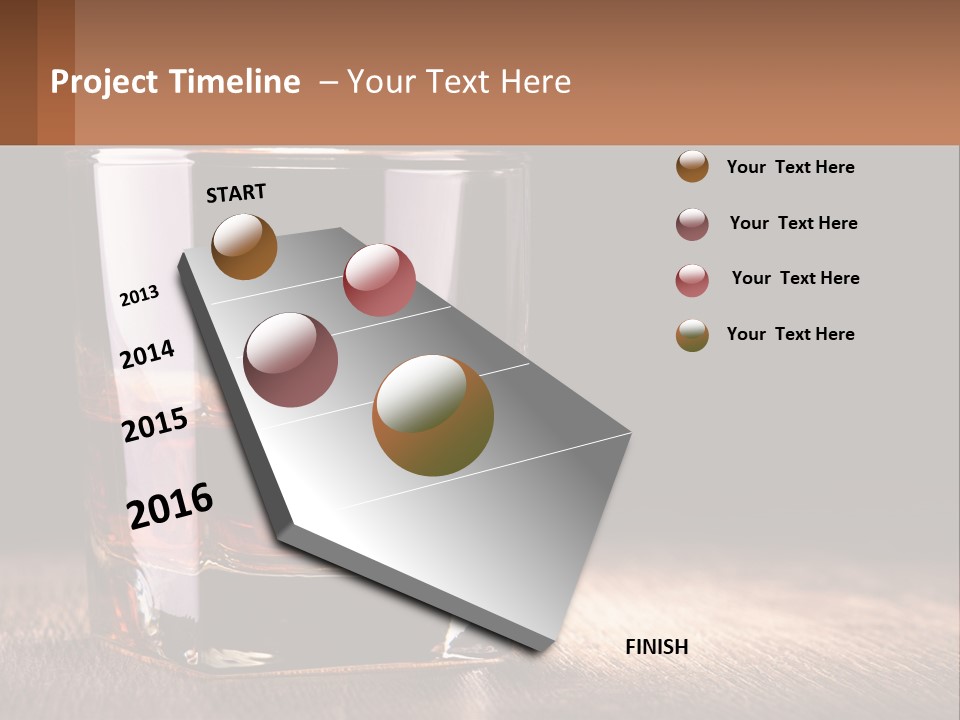 Project Timeline – Your Text Here

START

2013

2014

2015

2016

FINISH

Your Text Here

Your Text Here

Your Text Here

Your Text Here